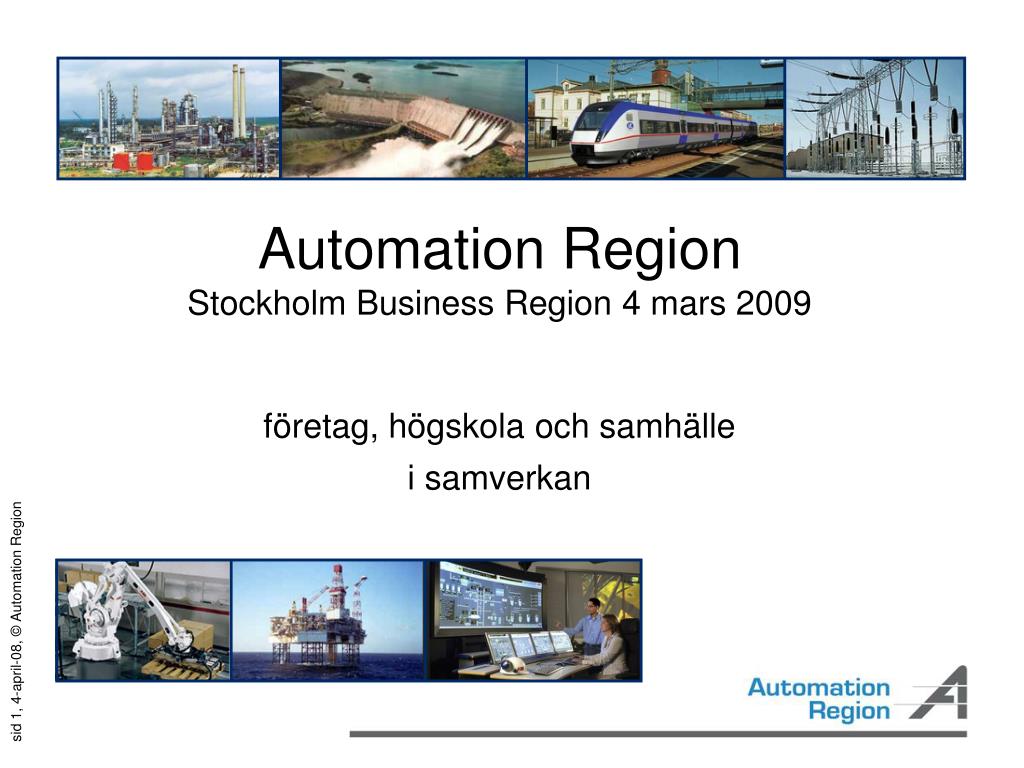 Automation Region
Stockholm Business Region 4 mars 2009

företag, högskola och samhälle
i samverkan

sid 1, 4-april-08, © Automation Region

Automation Region